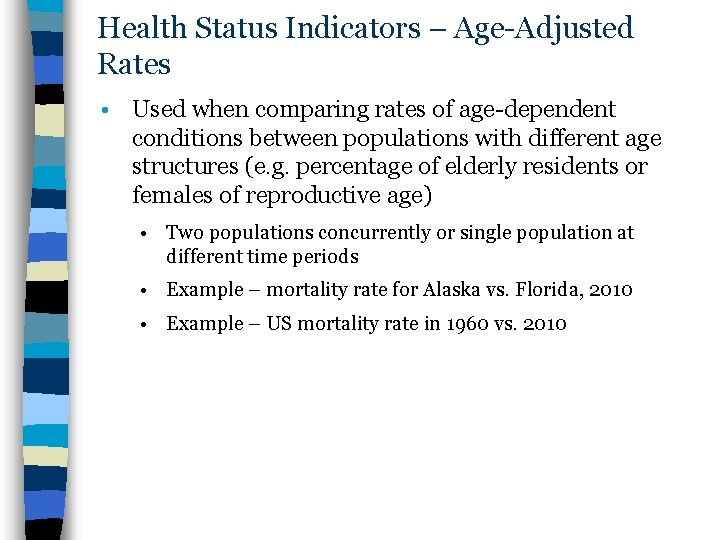 Health Status Indicators – Age-Adjusted Rates

• Used when comparing rates of age-dependent conditions between populations with different age structures (e.g. percentage of elderly residents or females of reproductive age)

• Two populations concurrently or single population at different time periods

• Example – mortality rate for Alaska vs. Florida, 2010

• Example – US mortality rate in 1960 vs. 2010